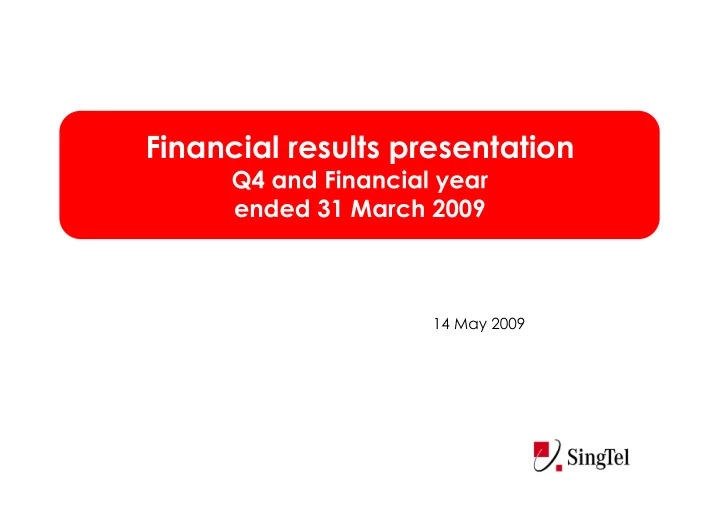 Financial results presentation
Q4 and Financial year
ended 31 March 2009

14 May 2009

SingTel